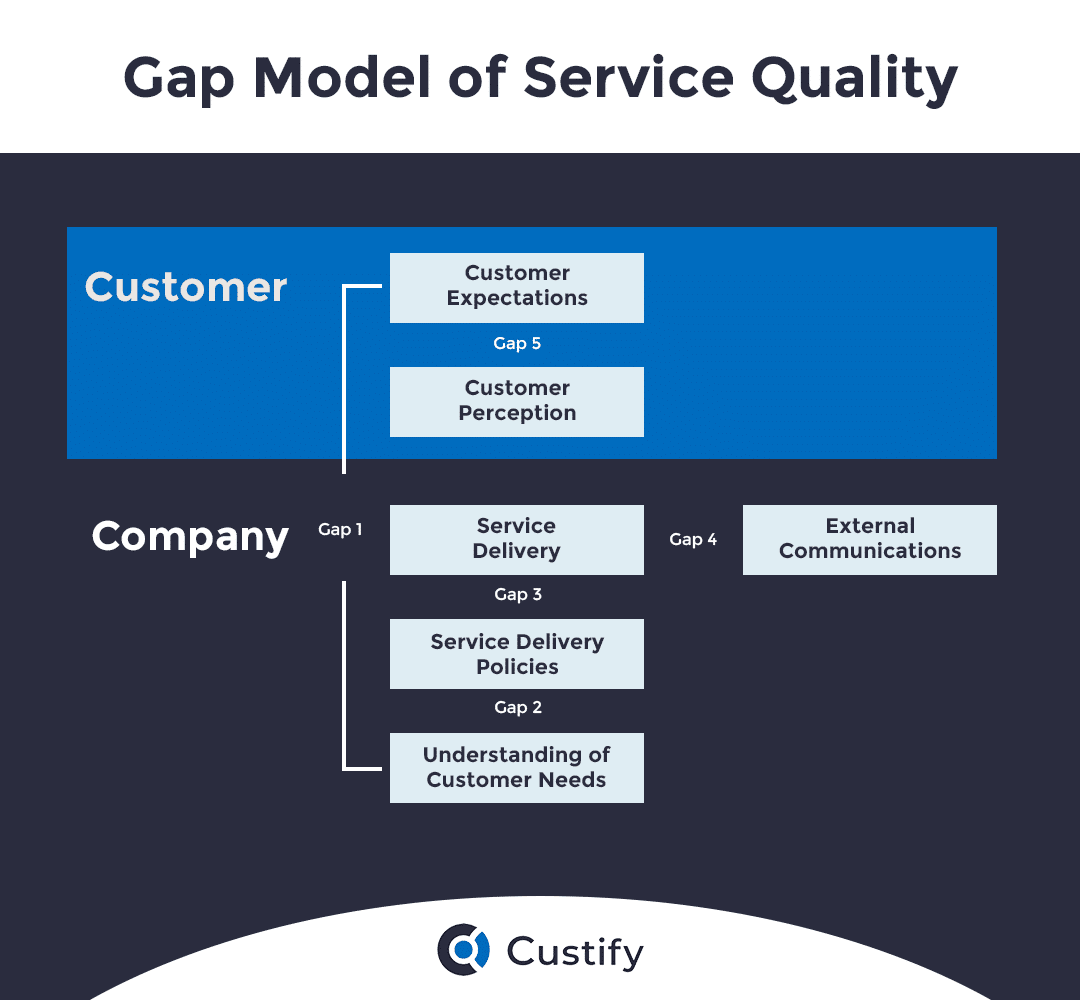 Gap Model of Service Quality

Customer

Customer Expectations

Gap 5

Customer Perception

Company

Gap 1

Service Delivery

Gap 4

External Communications

Gap 3

Service Delivery Policies

Gap 2

Understanding of Customer Needs

Custify